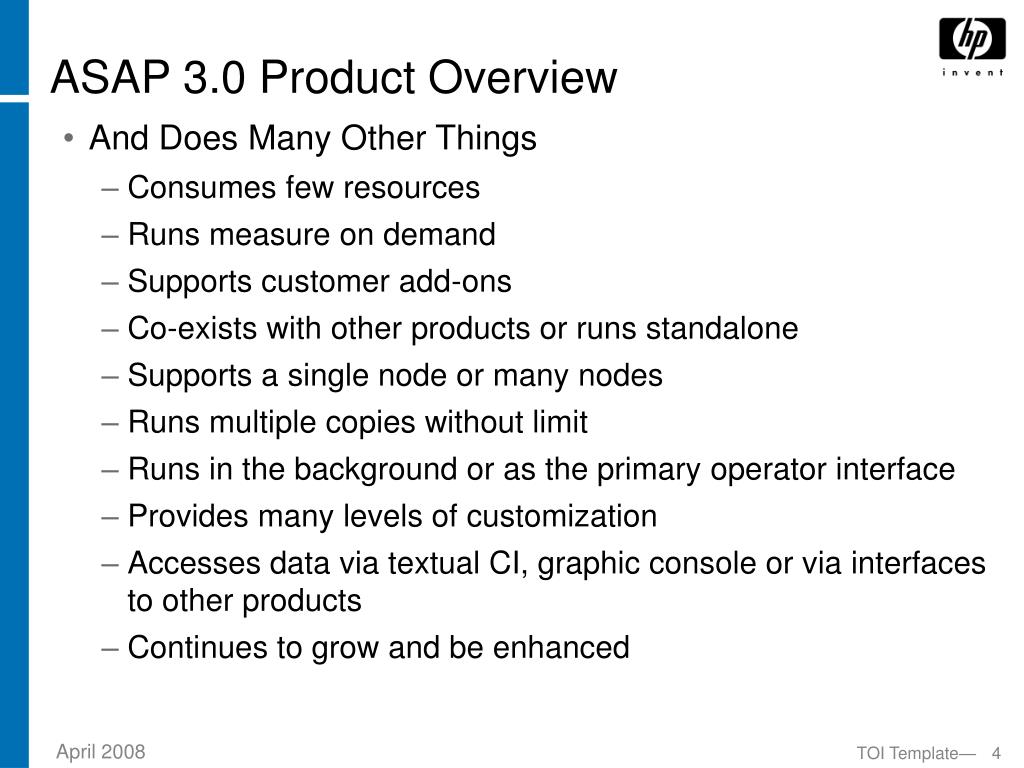 hp
invent

ASAP 3.0 Product Overview

• And Does Many Other Things
– Consumes few resources
– Runs measure on demand
– Supports customer add-ons
– Co-exists with other products or runs standalone
– Supports a single node or many nodes
– Runs multiple copies without limit
– Runs in the background or as the primary operator interface
– Provides many levels of customization
– Accesses data via textual CI, graphic console or via interfaces to other products
– Continues to grow and be enhanced

April 2008

TOI Template— 4